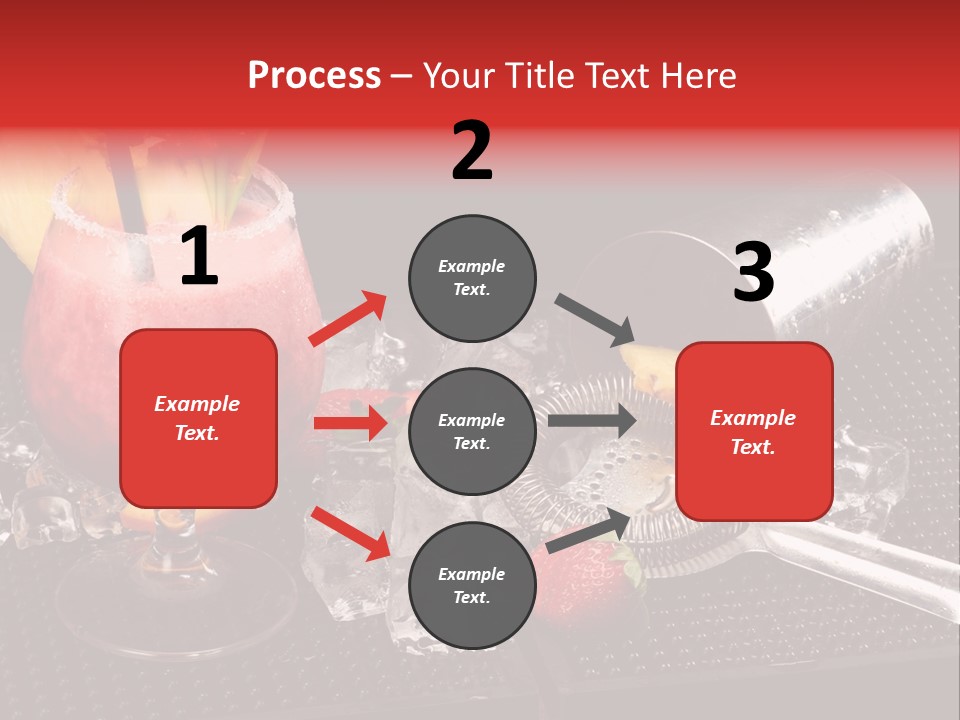 Process – Your Title Text Here

1

Example Text.

2

Example Text.

Example Text.

Example Text.

3

Example Text.